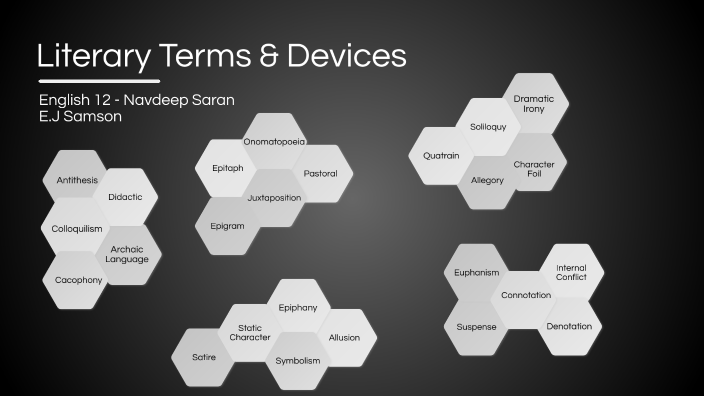 Literary Terms & Devices

English 12 - Navdeep Saran
E.J Samson

Antithesis
Didactic
Colloquilism
Archaic Language
Cacophony

Onomatopoeia
Epitaph
Pastoral
Juxtaposition
Epigram

Dramatic Irony
Soliloquy
Quatrain
Character Foil
Allegory

Epiphany
Static Character
Allusion
Satire
Symbolism

Euphanism
Internal Conflict
Connotation
Suspense
Denotation